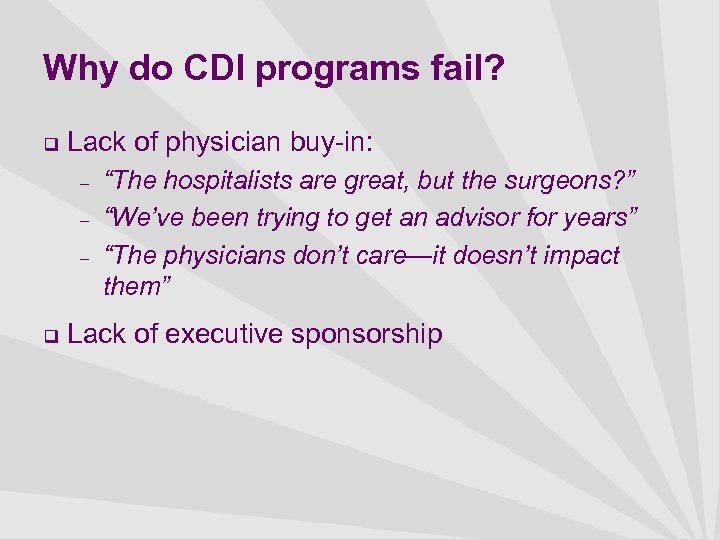 Why do CDI programs fail?

❑ Lack of physician buy-in:

– "The hospitalists are great, but the surgeons?"
– "We've been trying to get an advisor for years"
– "The physicians don't care—it doesn't impact them"

❑ Lack of executive sponsorship